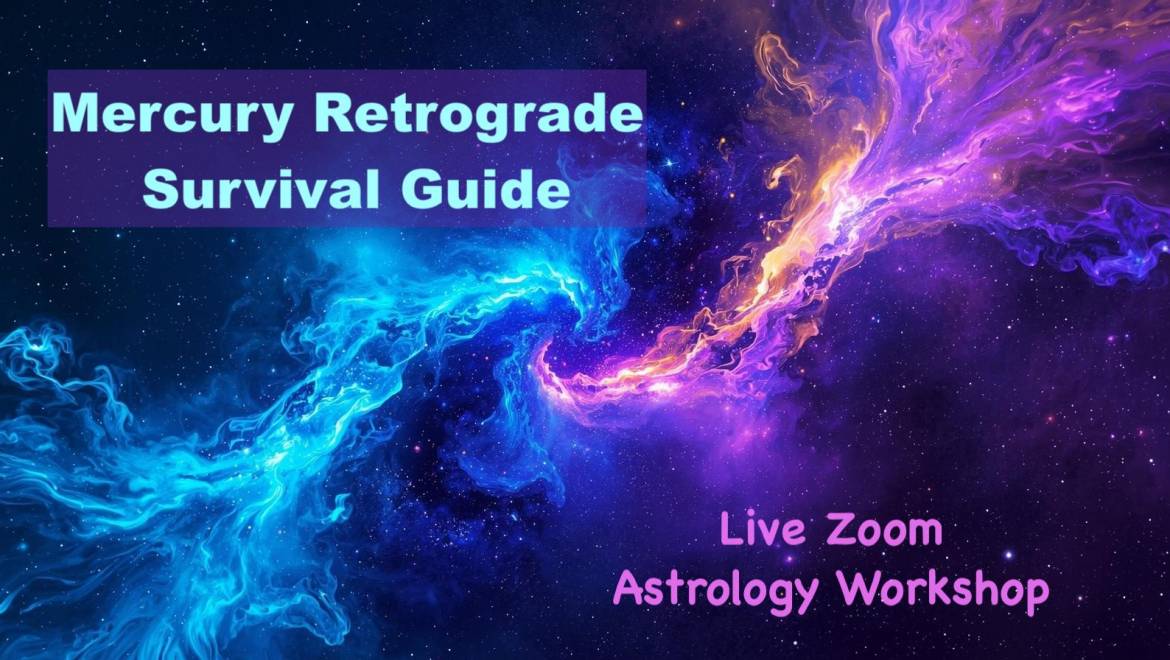 Mercury Retrograde Survival Guide

Live Zoom Astrology Workshop